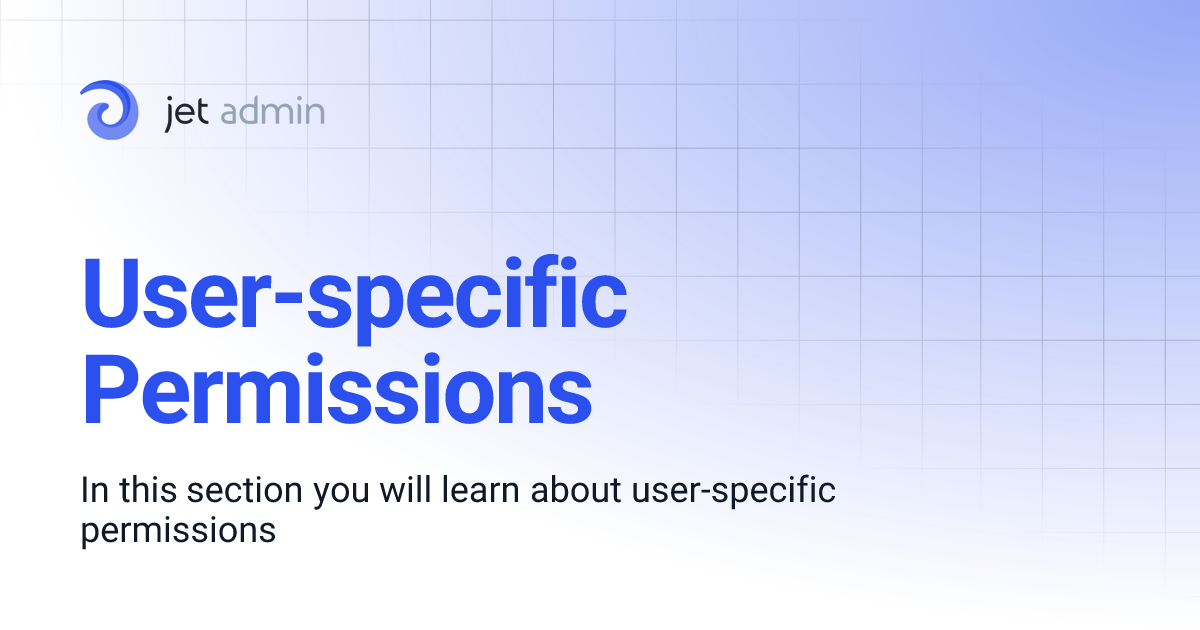 jet admin

User-specific Permissions

In this section you will learn about user-specific permissions